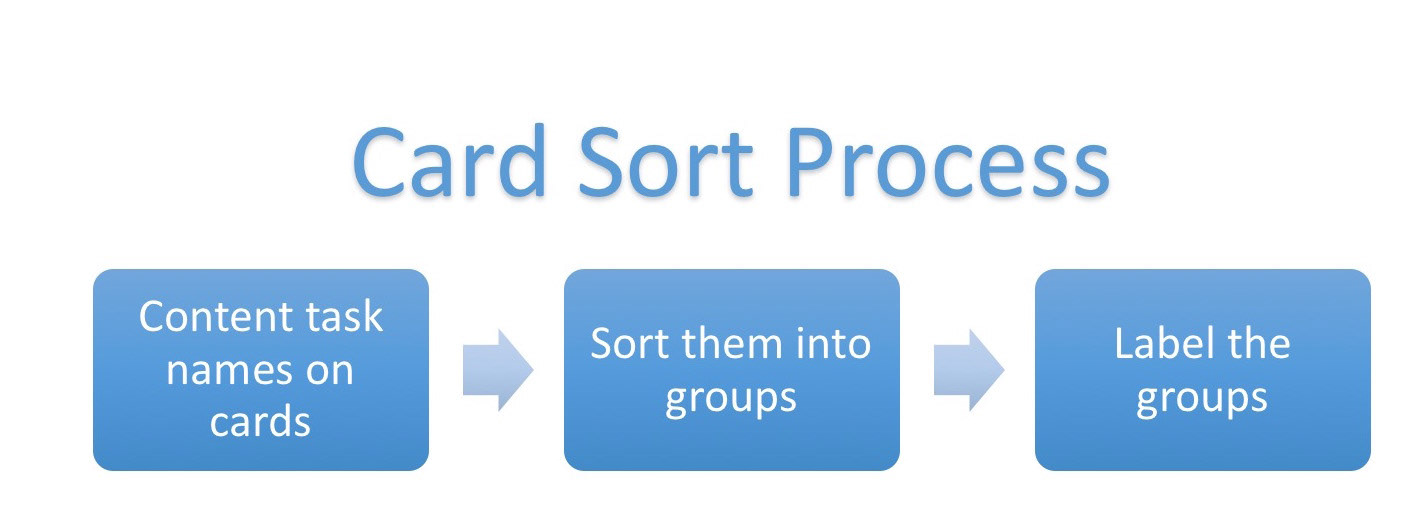 Card Sort Process

Content task names on cards

Sort them into groups

Label the groups